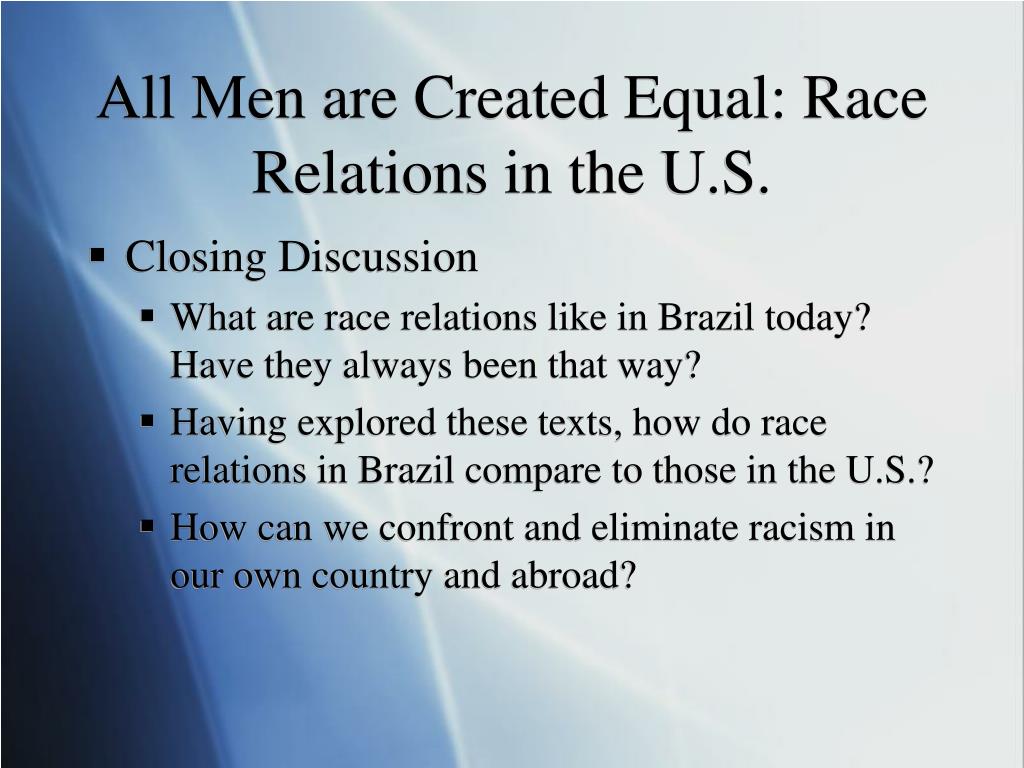 All Men are Created Equal: Race Relations in the U.S.

▪ Closing Discussion
  ▪ What are race relations like in Brazil today? Have they always been that way?
  ▪ Having explored these texts, how do race relations in Brazil compare to those in the U.S.?
  ▪ How can we confront and eliminate racism in our own country and abroad?